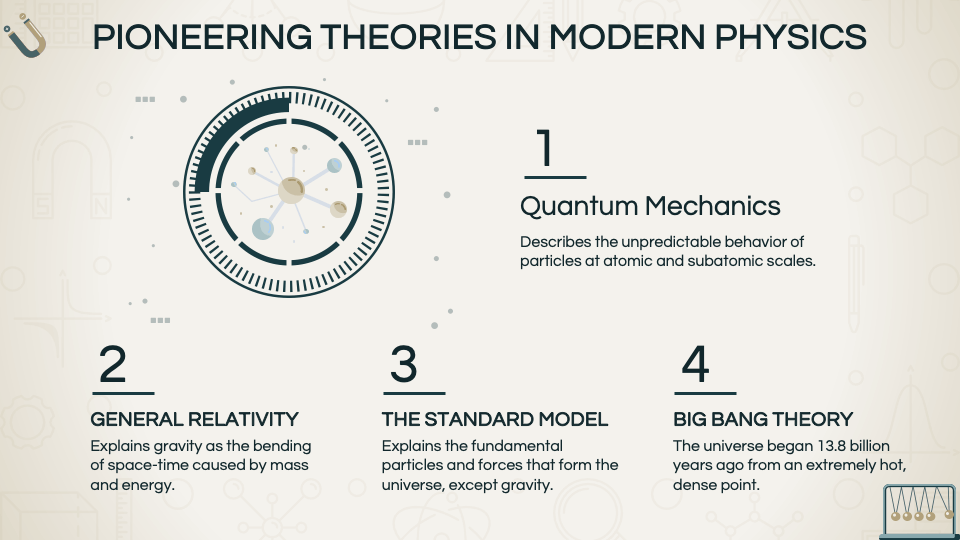 PIONEERING THEORIES IN MODERN PHYSICS

1

Quantum Mechanics

Describes the unpredictable behavior of particles at atomic and subatomic scales.

2

GENERAL RELATIVITY

Explains gravity as the bending of space-time caused by mass and energy.

3

THE STANDARD MODEL

Explains the fundamental particles and forces that form the universe, except gravity.

4

BIG BANG THEORY

The universe began 13.8 billion years ago from an extremely hot, dense point.